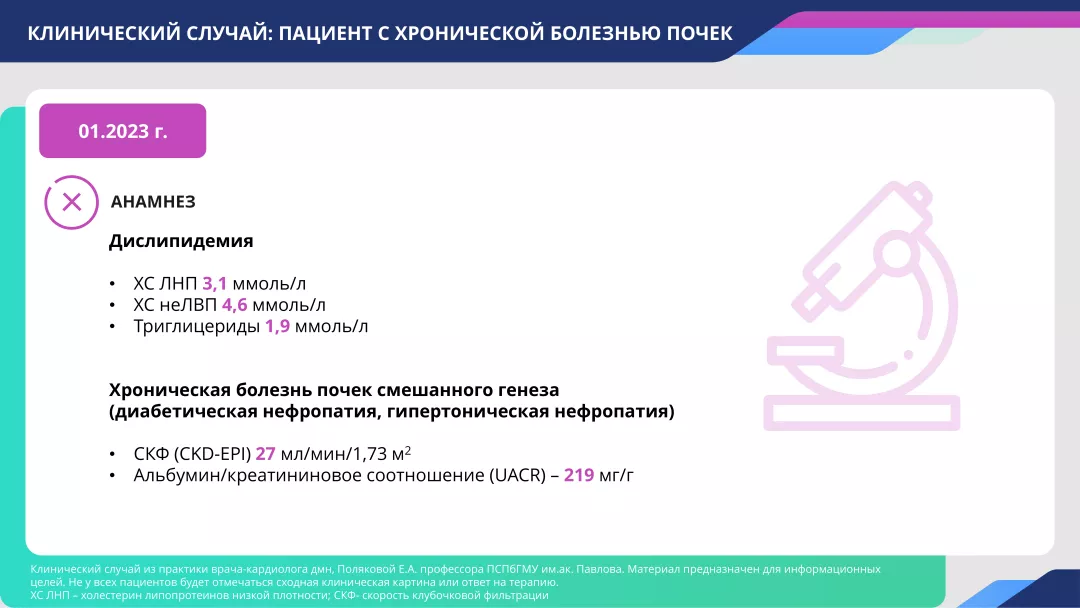 КЛИНИЧЕСКИЙ СЛУЧАЙ: ПАЦИЕНТ С ХРОНИЧЕСКОЙ БОЛЕЗНЬЮ ПОЧЕК

01.2023 г.

АНАМНЕЗ

Дислипидемия

• ХС ЛНП 3,1 ммоль/л
• ХС неЛВП 4,6 ммоль/л
• Триглицериды 1,9 ммоль/л

Хроническая болезнь почек смешанного генеза (диабетическая нефропатия, гипертоническая нефропатия)

• СКФ (CKD-EPI) 27 мл/мин/1,73 м$^2$
• Альбумин/креатининовое соотношение (UACR) – 219 мг/г

Клинический случай из практики врача-кардиолога дмн, Поляковой Е.А. профессора ПСПбГМУ им.ак. Павлова. Материал предназначен для информационных целей. Не у всех пациентов будет отмечаться сходная клиническая картина или ответ на терапию.
ХС ЛНП – холестерин липопротеинов низкой плотности; СКФ- скорость клубочковой фильтрации